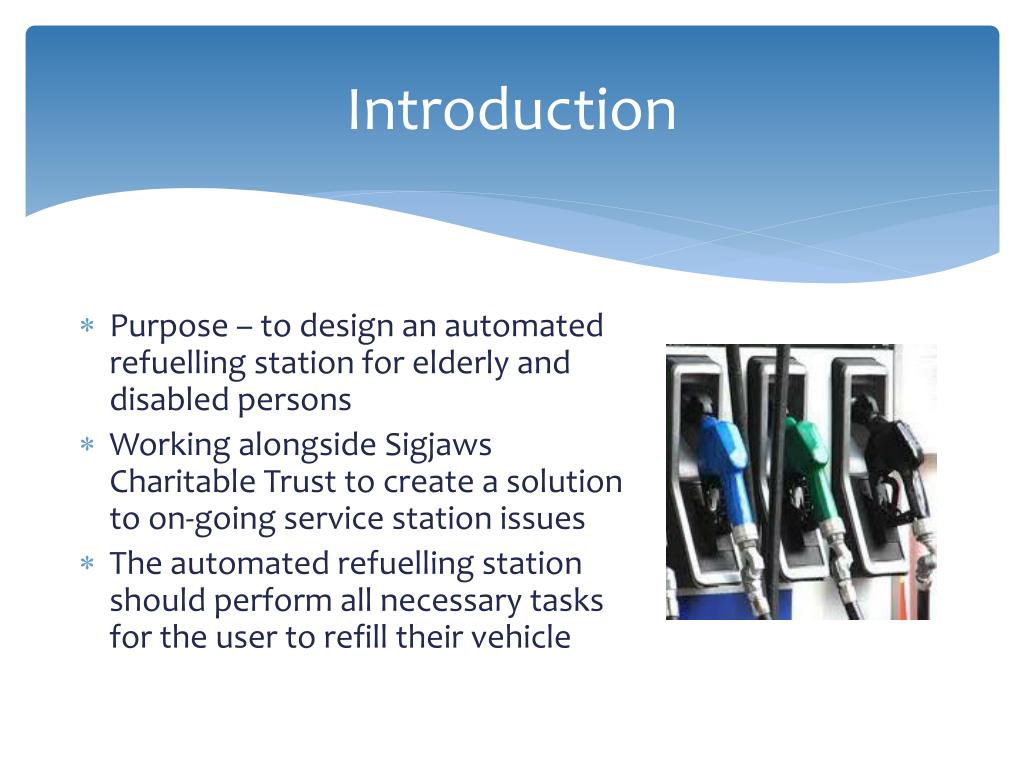 Introduction

∗ Purpose – to design an automated refuelling station for elderly and disabled persons
∗ Working alongside Sigjaws Charitable Trust to create a solution to on-going service station issues
∗ The automated refuelling station should perform all necessary tasks for the user to refill their vehicle